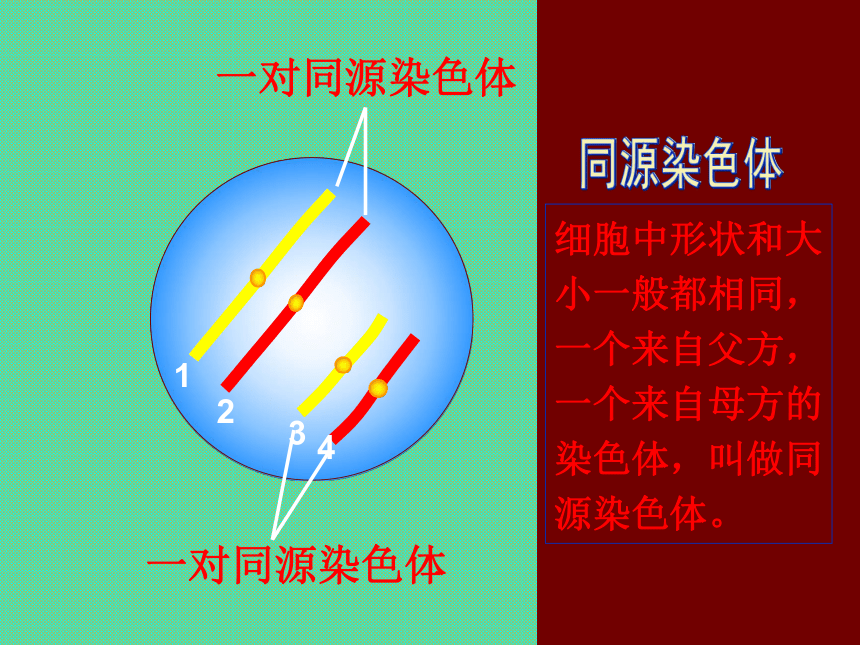 一对同源染色体

1
2
3
4

一对同源染色体

同源染色体

细胞中形状和大小一般都相同，一个来自父方，一个来自母方的染色体，叫做同源染色体。